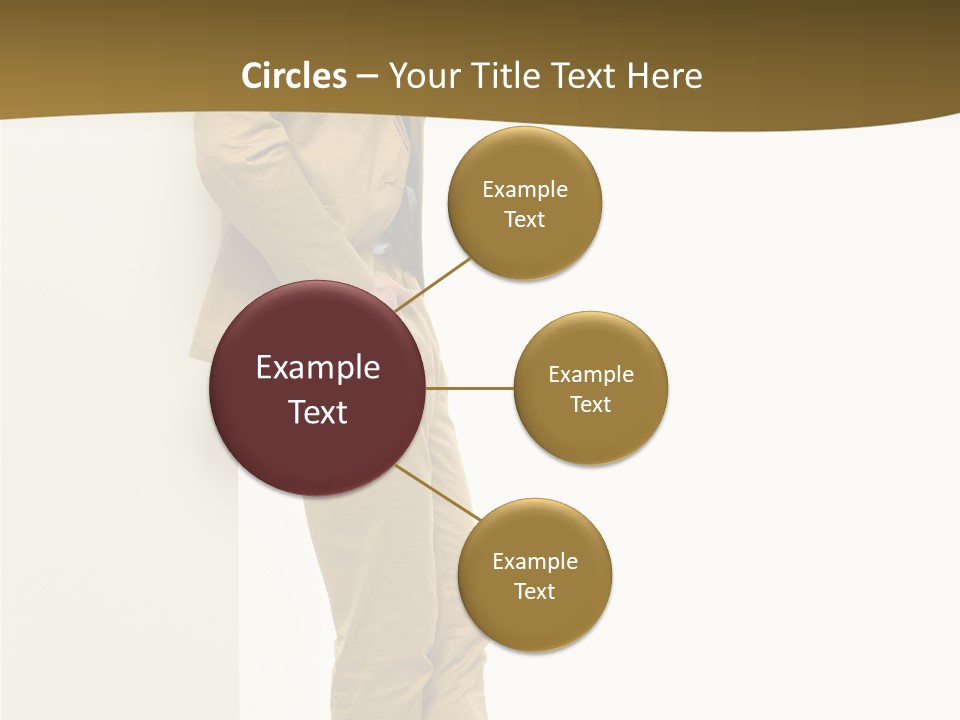 Circles – Your Title Text Here

Example Text

Example Text

Example Text

Example Text